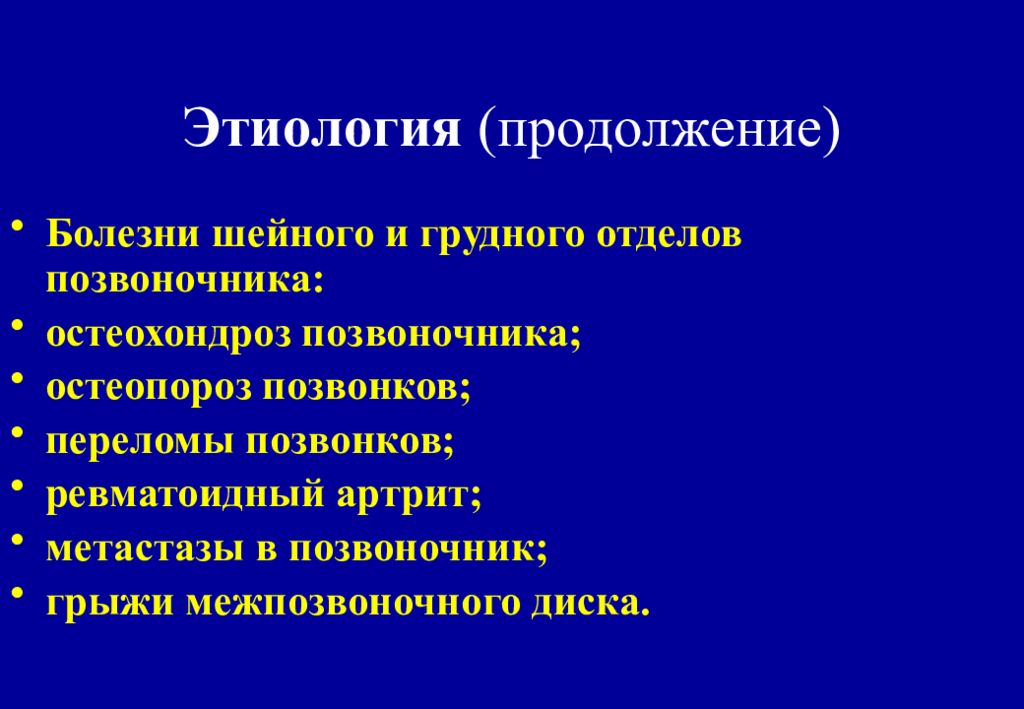 Этиология (продолжение)

• Болезни шейного и грудного отделов позвоночника:
• остеохондроз позвоночника;
• остеопороз позвонков;
• переломы позвонков;
• ревматоидный артрит;
• метастазы в позвоночник;
• грыжи межпозвоночного диска.